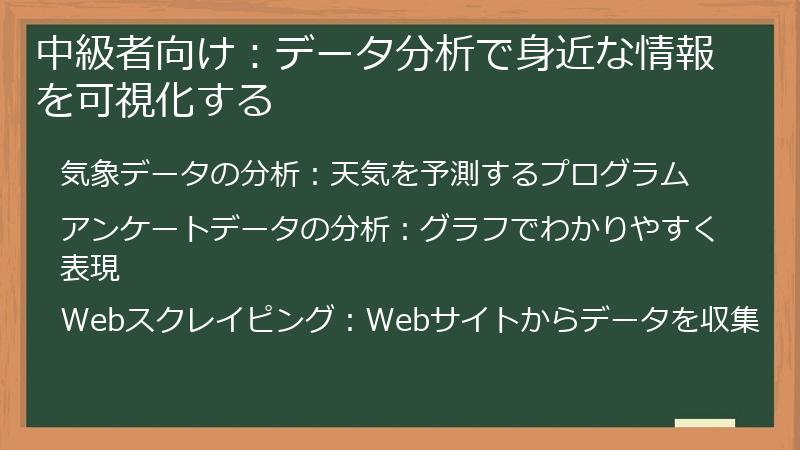 中級者向け：データ分析で身近な情報を可視化する

気象データの分析：天気を予測するプログラム

アンケートデータの分析：グラフでわかりやすく表現

Webスクレイピング：Webサイトからデータを収集